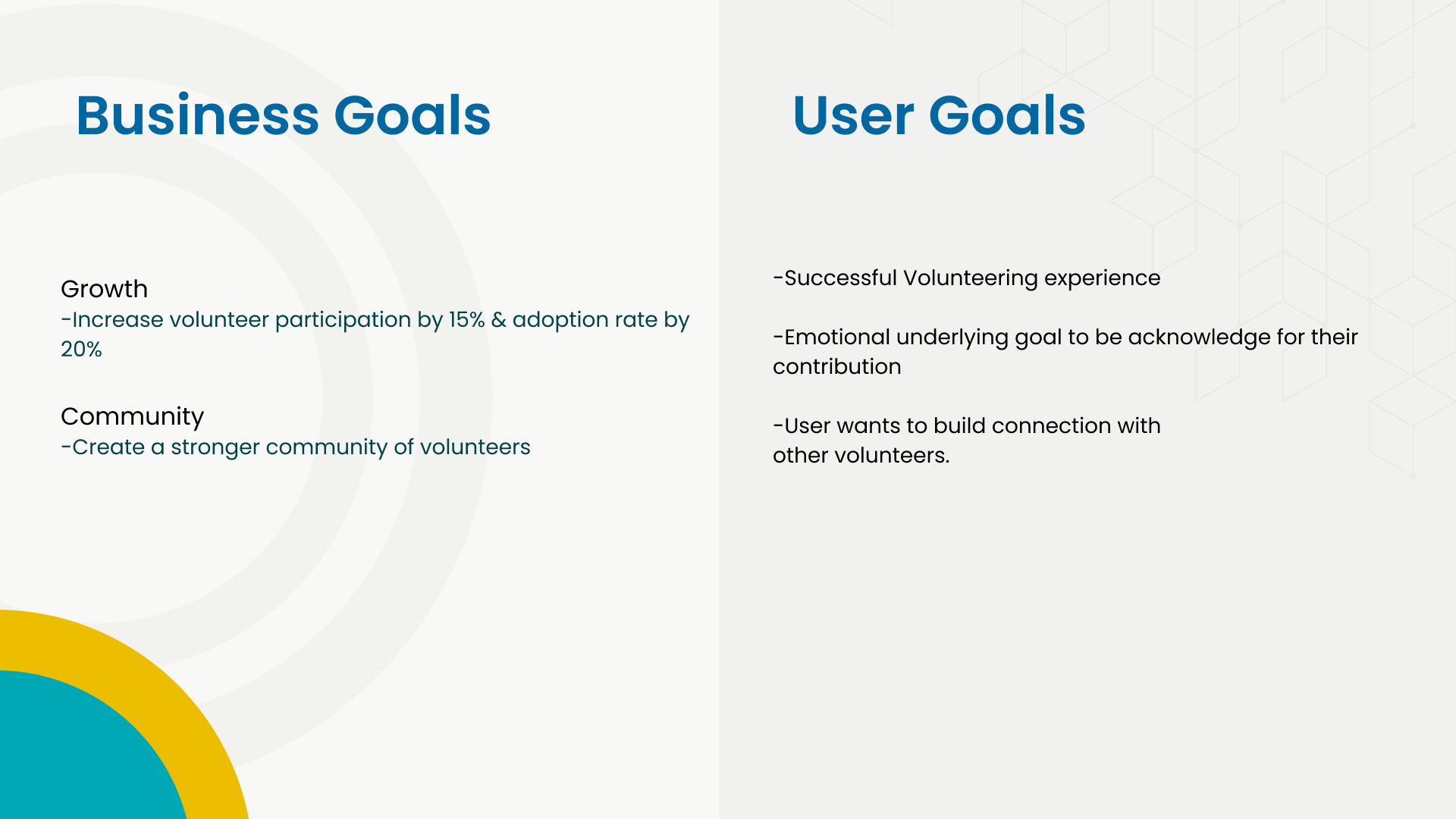 Business Goals

Growth
-Increase volunteer participation by 15% & adoption rate by 20%

Community
-Create a stronger community of volunteers

User Goals

-Successful Volunteering experience

-Emotional underlying goal to be acknowledge for their contribution

-User wants to build connection with other volunteers.